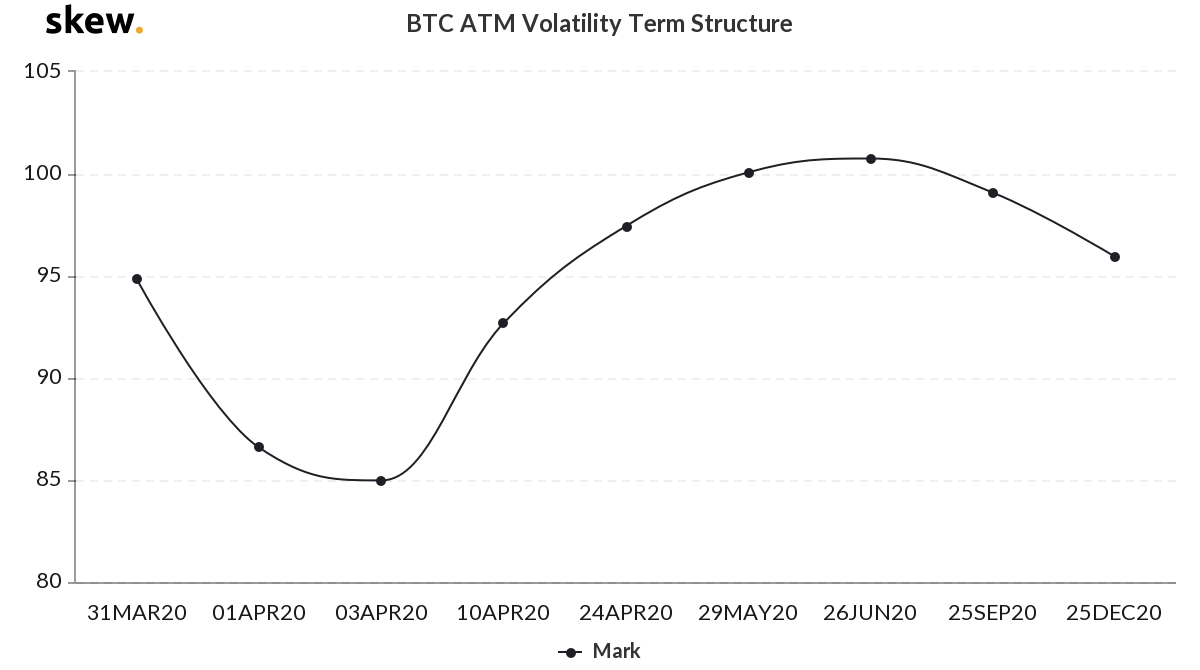 skew.

BTC ATM Volatility Term Structure

105
100
95
90
85
80

31MAR20
01APR20
03APR20
10APR20
24APR20
29MAY20
26JUN20
25SEP20
25DEC20

Mark